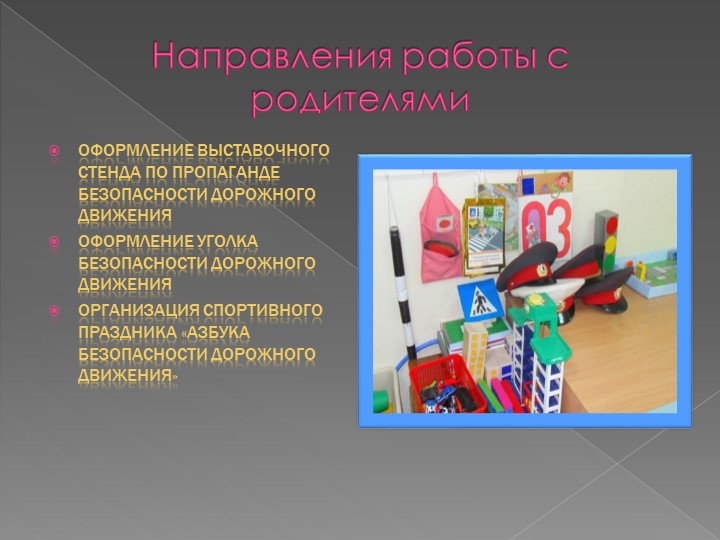 Направления работы с родителями

ОФОРМЛЕНИЕ ВЫСТАВОЧНОГО СТЕНДА ПО ПРОПАГАНДЕ БЕЗОПАСНОСТИ ДОРОЖНОГО ДВИЖЕНИЯ

ОФОРМЛЕНИЕ УГОЛКА БЕЗОПАСНОСТИ ДОРОЖНОГО ДВИЖЕНИЯ

ОРГАНИЗАЦИЯ СПОРТИВНОГО ПРАЗДНИКА «АЗБУКА БЕЗОПАСНОСТИ ДОРОЖНОГО ДВИЖЕНИЯ»

03